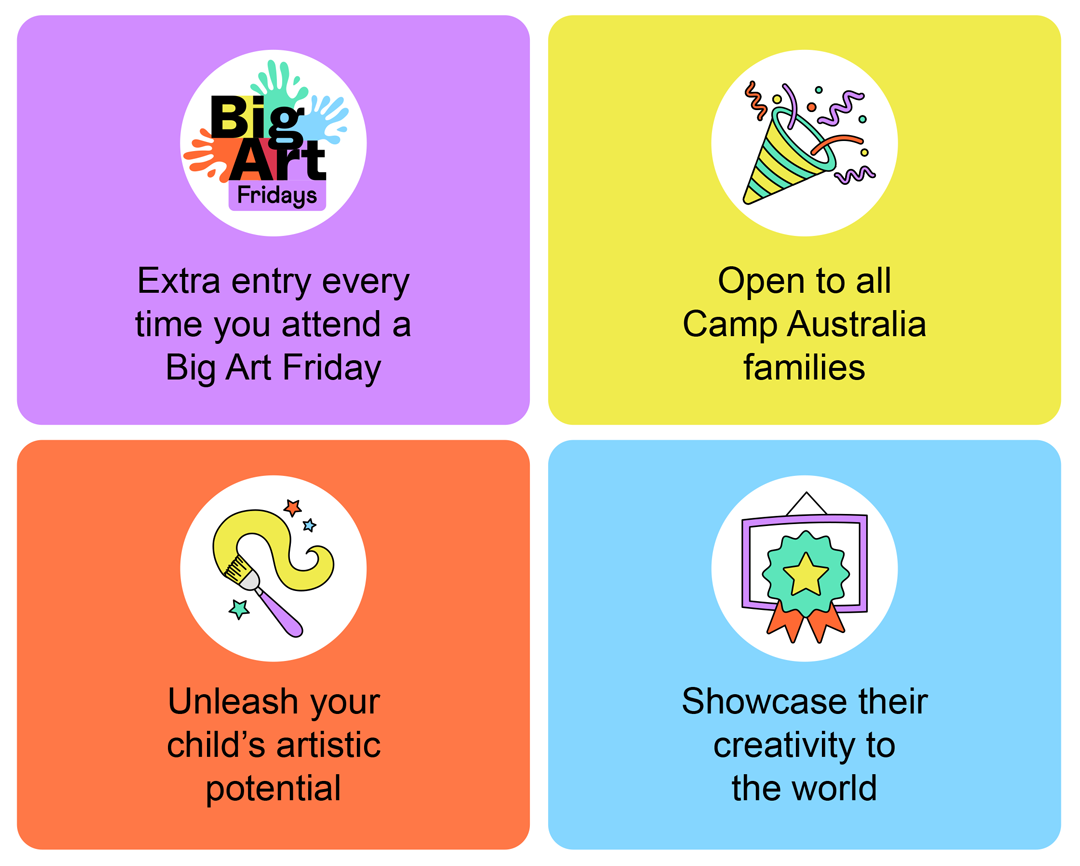 Big Art Fridays

Extra entry every time you attend a Big Art Friday

Open to all Camp Australia families

Unleash your child's artistic potential

Showcase their creativity to the world